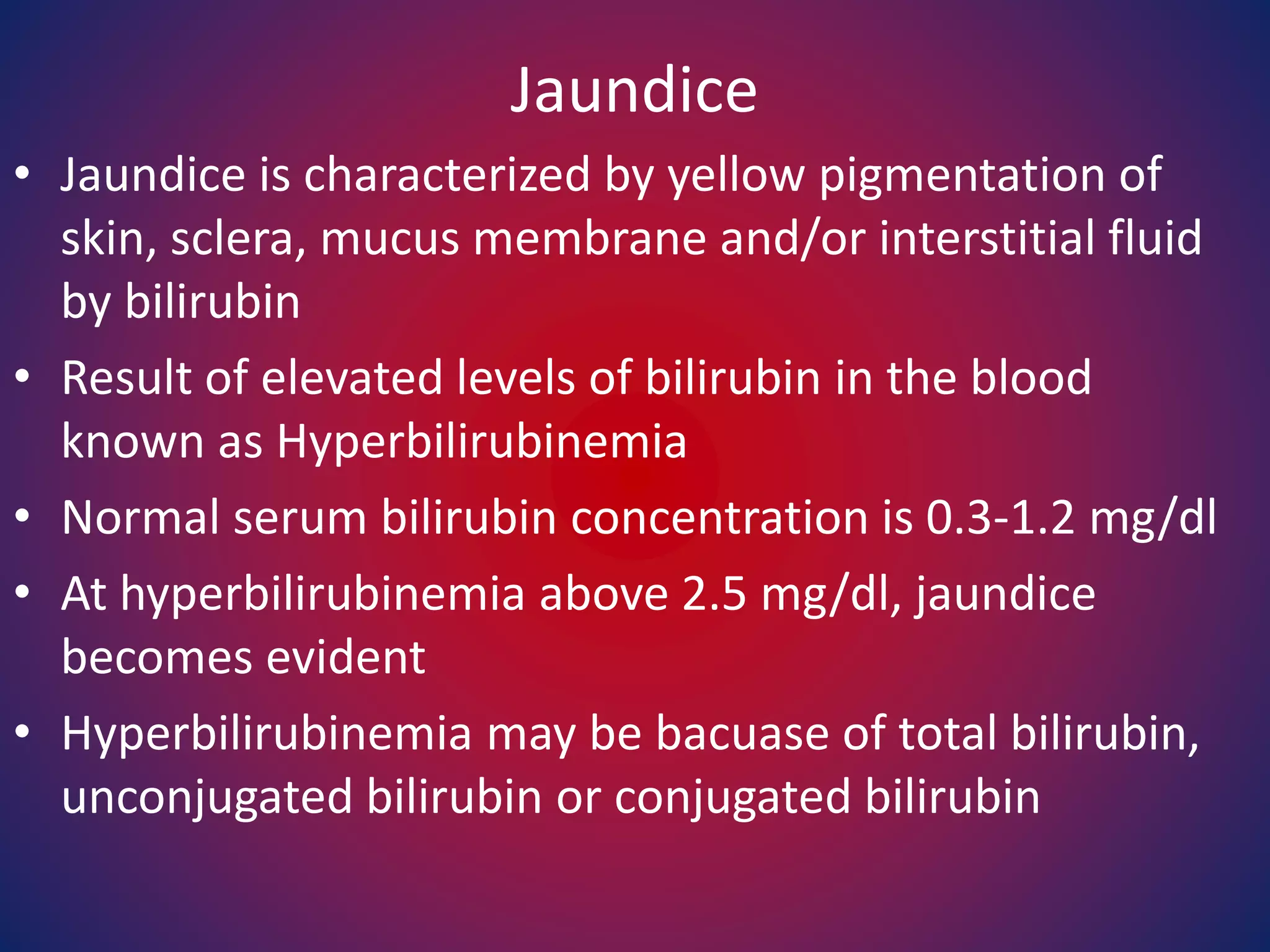 Jaundice

• Jaundice is characterized by yellow pigmentation of skin, sclera, mucus membrane and/or interstitial fluid by bilirubin

• Result of elevated levels of bilirubin in the blood known as Hyperbilirubinemia

• Normal serum bilirubin concentration is 0.3-1.2 mg/dl

• At hyperbilirubinemia above 2.5 mg/dl, jaundice becomes evident

• Hyperbilirubinemia may be bacuase of total bilirubin, unconjugated bilirubin or conjugated bilirubin